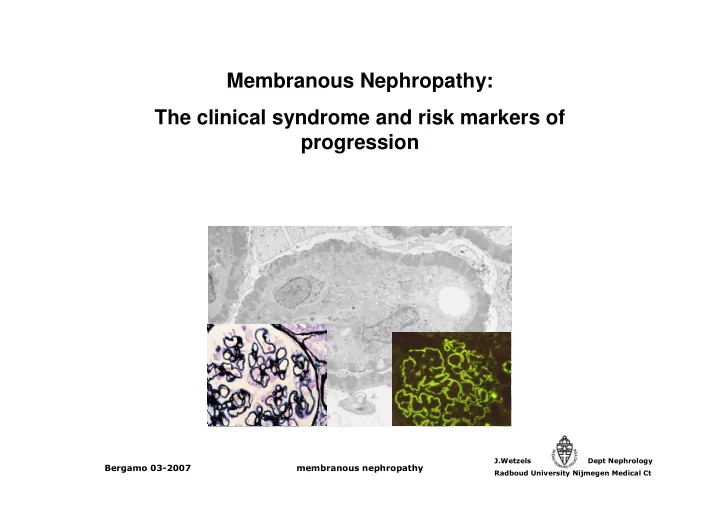 Membranous Nephropathy:

The clinical syndrome and risk markers of progression

Bergamo 03-2007

membranous nephropathy

J.Wetzels

Dept Nephrology

Radboud University Nijmegen Medical Ct